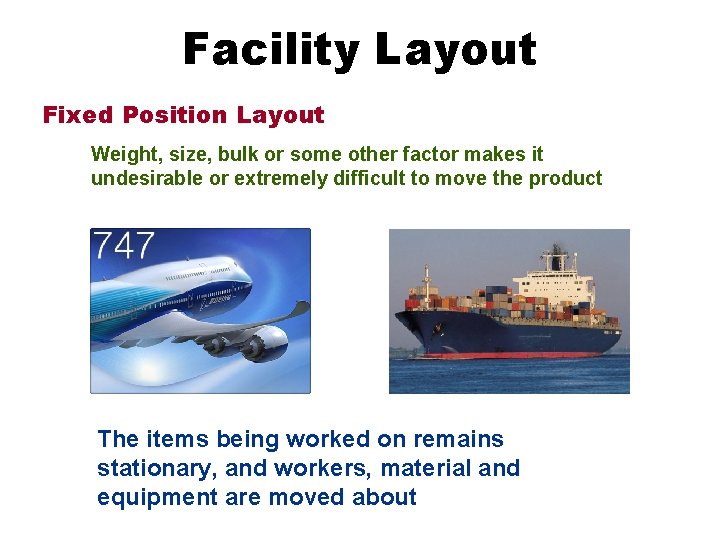 Facility Layout

Fixed Position Layout

Weight, size, bulk or some other factor makes it undesirable or extremely difficult to move the product

747

The items being worked on remains stationary, and workers, material and equipment are moved about